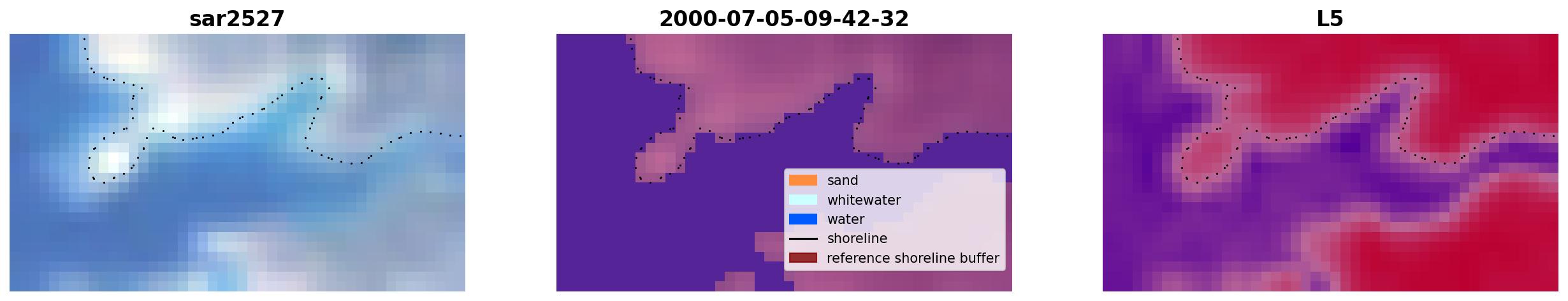 sar2527

2000-07-05-09-42-32

sand
whitewater
water
shoreline
reference shoreline buffer

L5